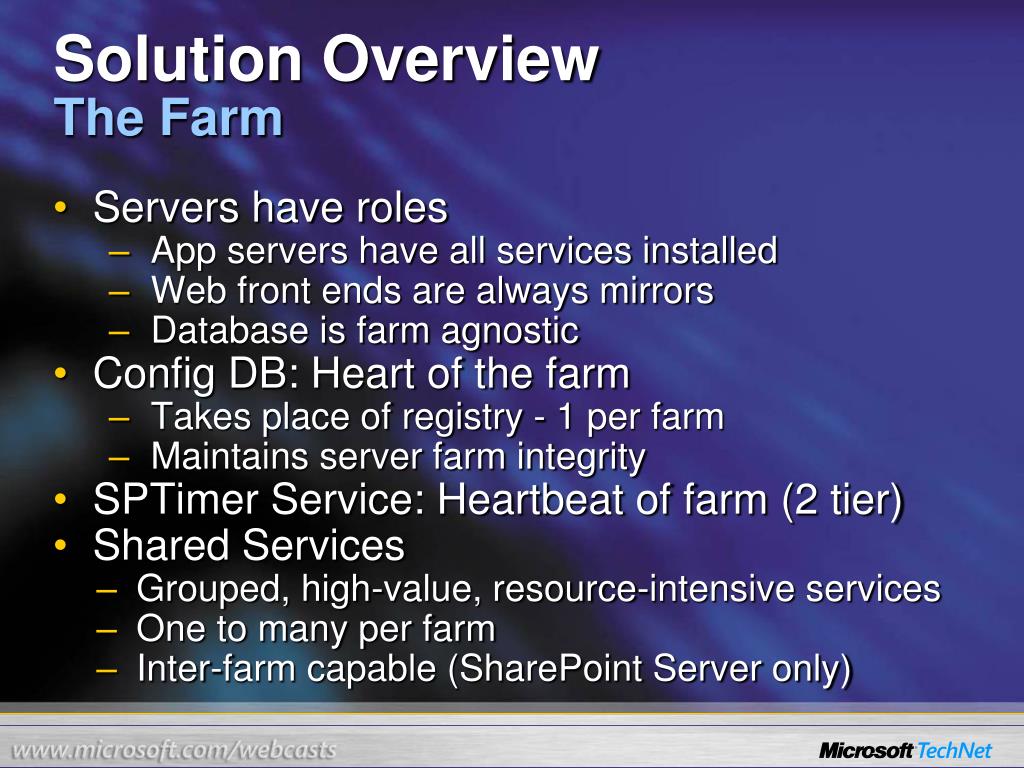 Solution Overview
The Farm

• Servers have roles
 – App servers have all services installed
 – Web front ends are always mirrors
 – Database is farm agnostic
• Config DB: Heart of the farm
 – Takes place of registry - 1 per farm
 – Maintains server farm integrity
• SPTimer Service: Heartbeat of farm (2 tier)
• Shared Services
 – Grouped, high-value, resource-intensive services
 – One to many per farm
 – Inter-farm capable (SharePoint Server only)

www.microsoft.com/webcasts

Microsoft TechNet